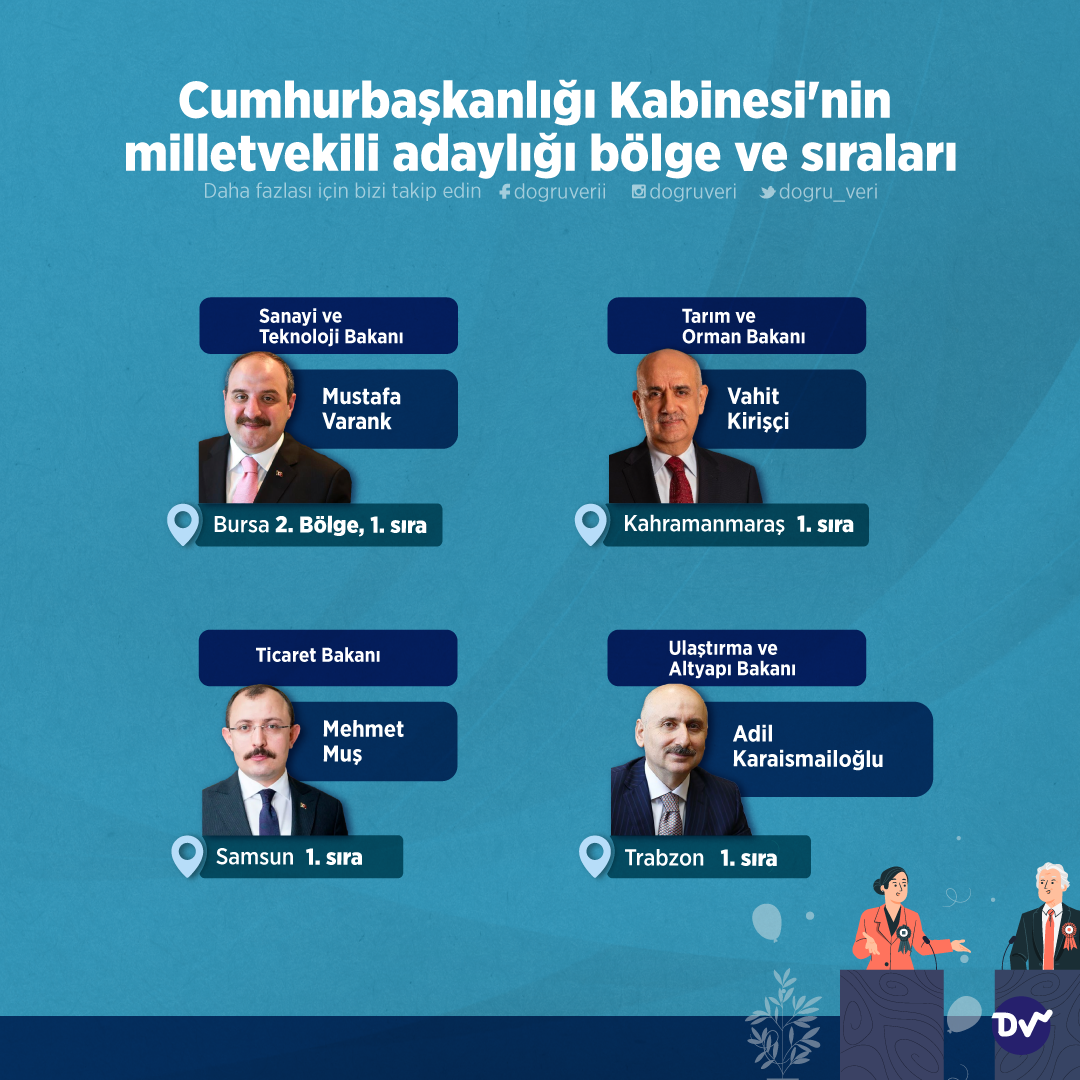 Cumhurbaşkanlığı Kabinesi'nin milletvekili adaylığı bölge ve sıraları

Daha fazlası için bizi takip edin dogruverii dogruveri dogru_veri

Sanayi ve Teknoloji Bakanı

Mustafa Varank

Bursa 2. Bölge, 1. sıra

Tarım ve Orman Bakanı

Vahit Kirişçi

Kahramanmaraş 1. sıra

Ticaret Bakanı

Mehmet Muş

Samsun 1. sıra

Ulaştırma ve Altyapı Bakanı

Adil Karaismailoğlu

Trabzon 1. sıra

DV